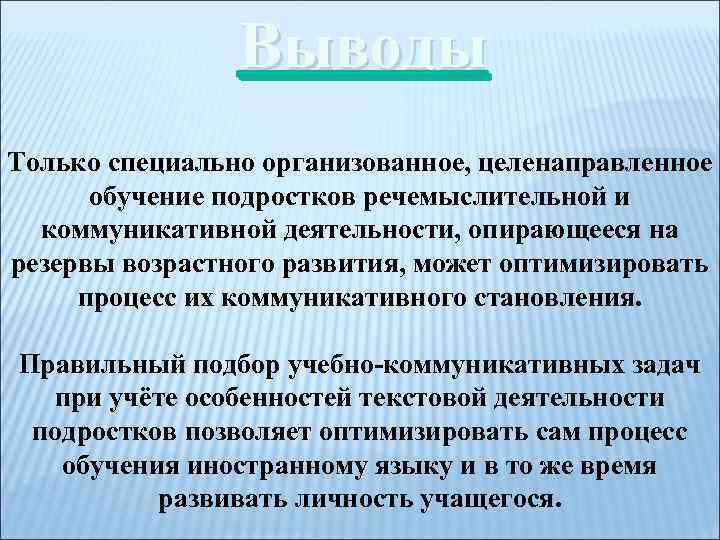 Выводы

Только специально организованное, целенаправленное обучение подростков речемыслительной и коммуникативной деятельности, опирающееся на резервы возрастного развития, может оптимизировать процесс их коммуникативного становления.

Правильный подбор учебно-коммуникативных задач при учёте особенностей текстовой деятельности подростков позволяет оптимизировать сам процесс обучения иностранному языку и в то же время развивать личность учащегося.